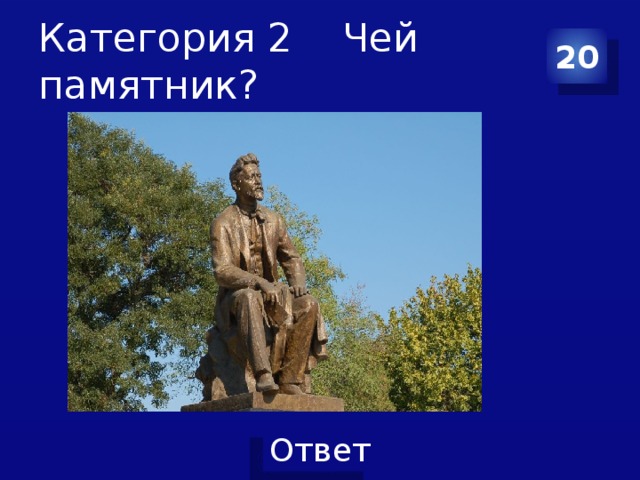 Категория 2 Чей памятник?

20

Ответ